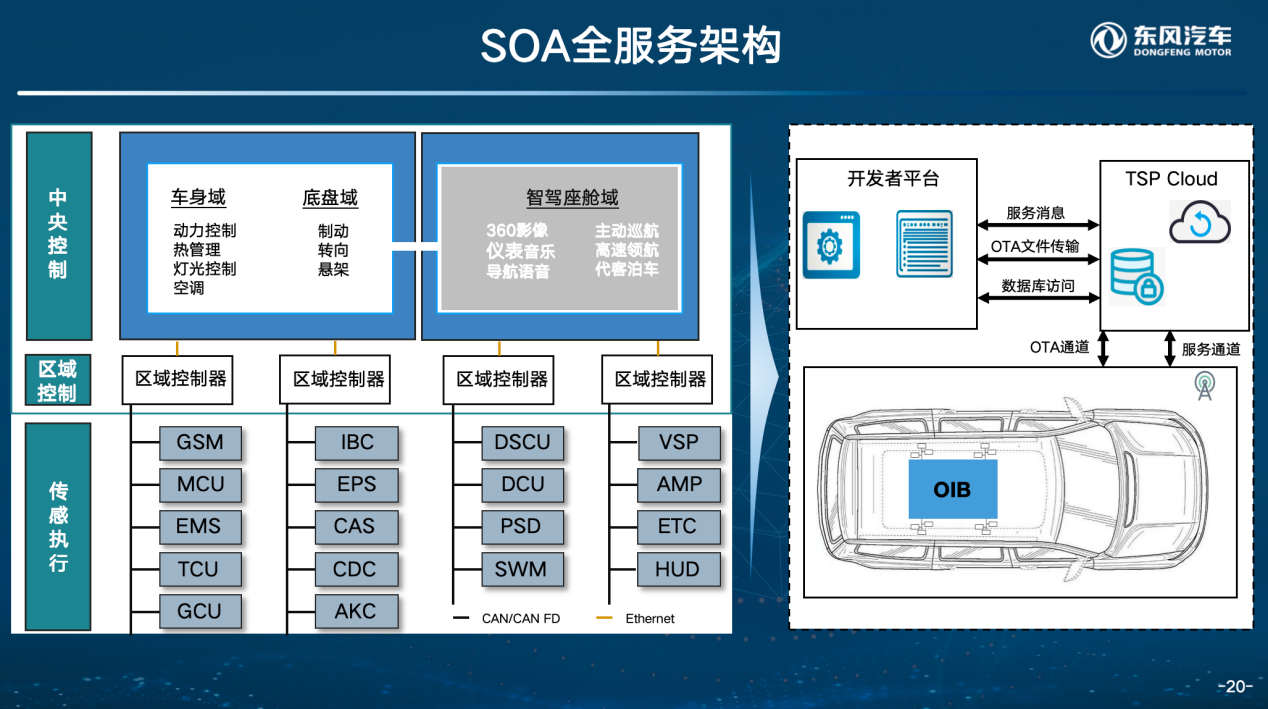 SOA全服务架构

东风汽车
DONGFENG MOTOR

中央控制

车身域
动力控制
热管理
灯光控制
空调

底盘域
制动
转向
悬架

智驾座舱域
360影像
仪表音乐
导航语音
主动巡航
高速领航
代客泊车

区域控制

区域控制器
区域控制器
区域控制器
区域控制器

传感执行

GSM
MCU
EMS
TCU
GCU

IBC
EPS
CAS
CDC
AKC

DSCU
DCU
PSD
SWM

VSP
AMP
ETC
HUD

CAN/CAN FD
Ethernet

开发者平台

TSP Cloud

服务消息
OTA文件传输
数据库访问

OTA通道
服务通道

OIB

-20-